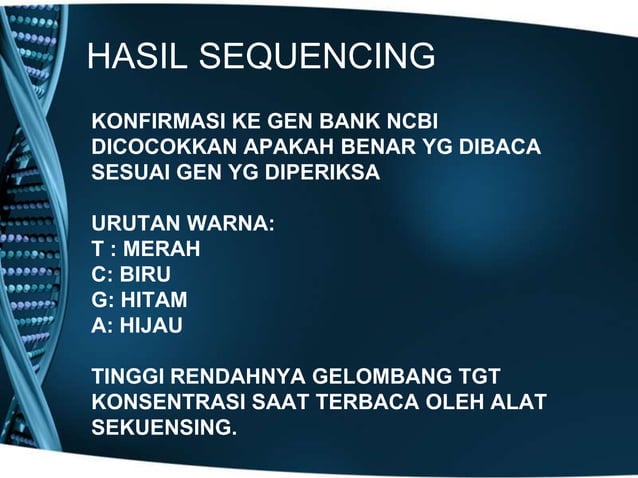 HASIL SEQUENCING

KONFIRMASI KE GEN BANK NCBI DICOCOKKAN APAKAH BENAR YG DIBACA SESUAI GEN YG DIPERIKSA

URUTAN WARNA:
T : MERAH
C: BIRU
G: HITAM
A: HIJAU

TINGGI RENDAHNYA GELOMBANG TGT KONSENTRASI SAAT TERBACA OLEH ALAT SEKUENSING.